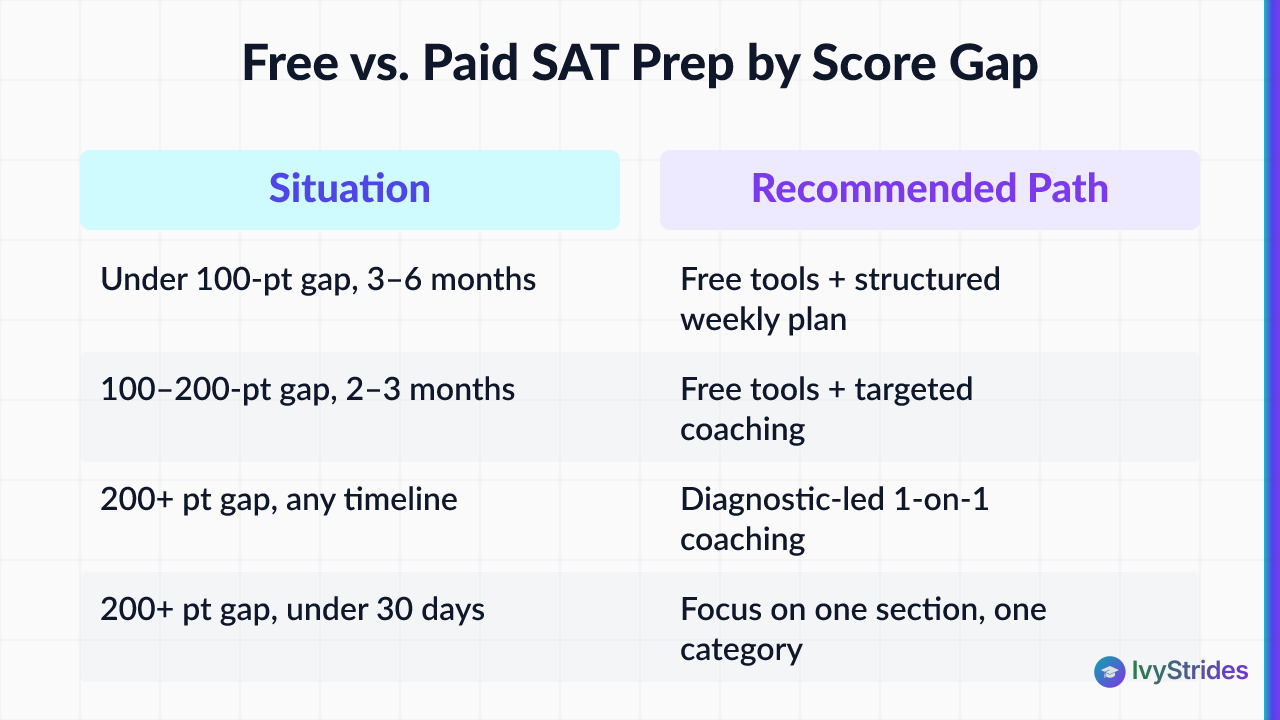 Free vs. Paid SAT Prep by Score Gap

| Situation | Recommended Path |
|---|---|
| Under 100-pt gap, 3–6 months | Free tools + structured weekly plan |
| 100–200-pt gap, 2–3 months | Free tools + targeted coaching |
| 200+ pt gap, any timeline | Diagnostic-led 1-on-1 coaching |
| 200+ pt gap, under 30 days | Focus on one section, one category |

IvyStrides